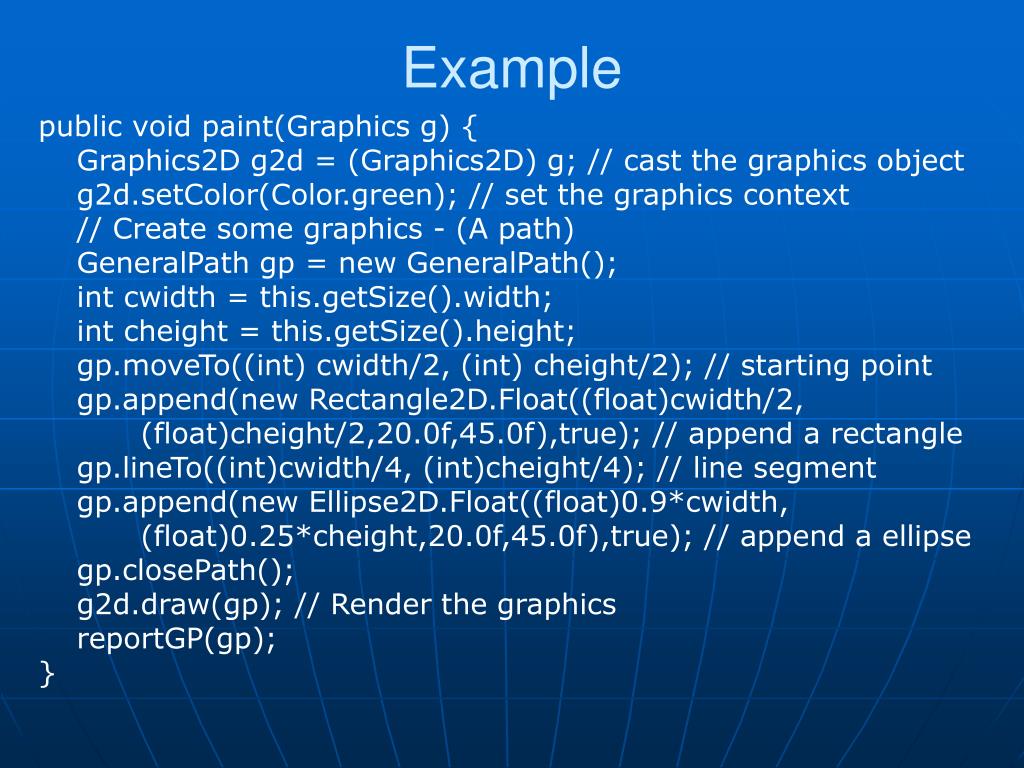 Example

public void paint(Graphics g) {
Graphics2D g2d = (Graphics2D) g; // cast the graphics object
g2d.setColor(Color.green); // set the graphics context
// Create some graphics - (A path)
GeneralPath gp = new GeneralPath();
int cwidth = this.getSize().width;
int cheight = this.getSize().height;
gp.moveTo((int) cwidth/2, (int) cheight/2); // starting point
gp.append(new Rectangle2D.Float((float)cwidth/2,
(float)cheight/2,20.0f,45.0f),true); // append a rectangle
gp.lineTo((int)cwidth/4, (int)cheight/4); // line segment
gp.append(new Ellipse2D.Float((float)0.9*cwidth,
(float)0.25*cheight,20.0f,45.0f),true); // append a ellipse
gp.closePath();
g2d.draw(gp); // Render the graphics
reportGP(gp);
}